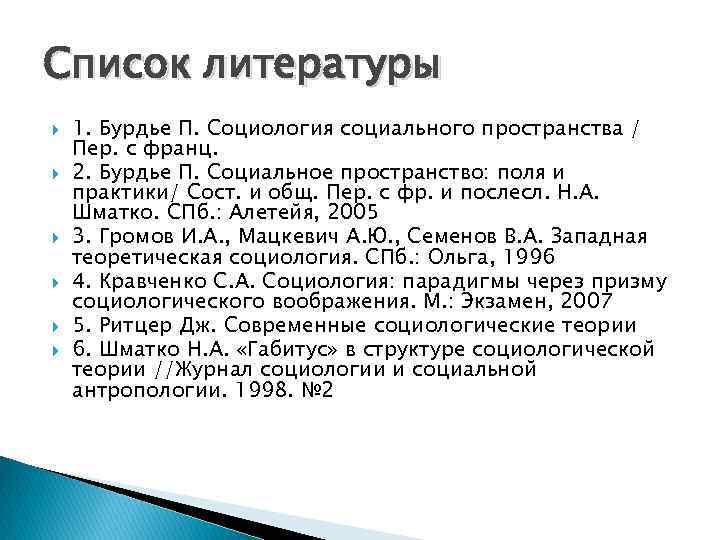 Список литературы

1. Бурдье П. Социология социального пространства / Пер. с франц.

2. Бурдье П. Социальное пространство: поля и практики/ Сост. и общ. Пер. с фр. и послесл. Н.А. Шматко. СПб.: Алетейя, 2005

3. Громов И.А., Мацкевич А.Ю., Семенов В.А. Западная теоретическая социология. СПб.: Ольга, 1996

4. Кравченко С.А. Социология: парадигмы через призму социологического воображения. М.: Экзамен, 2007

5. Ритцер Дж. Современные социологические теории

6. Шматко Н.А. «Габитус» в структуре социологической теории //Журнал социологии и социальной антропологии. 1998. №2